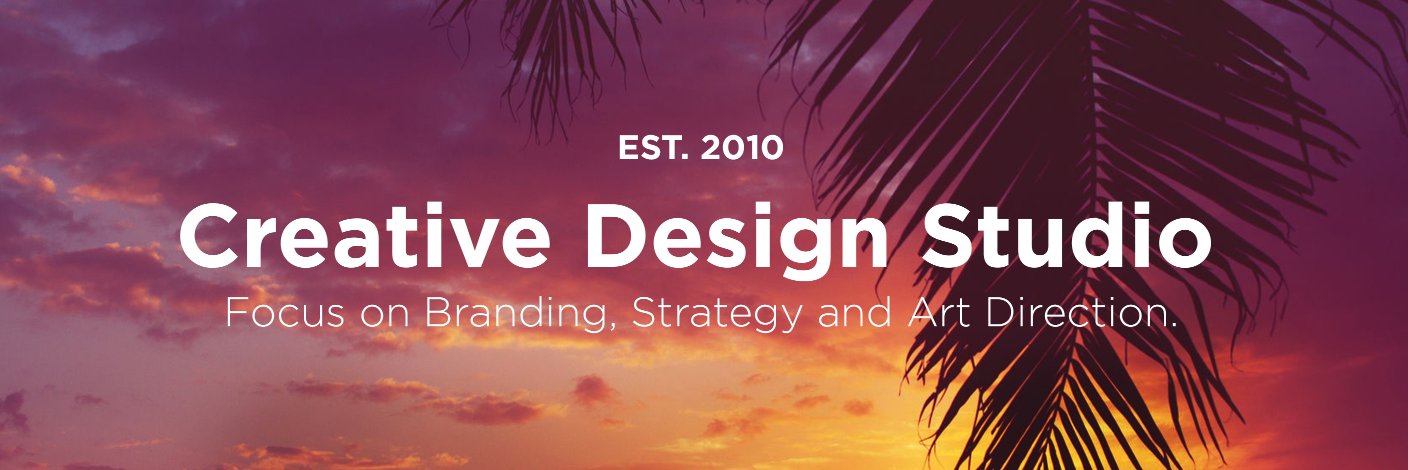 EST. 2010

Creative Design Studio

Focus on Branding, Strategy and Art Direction.